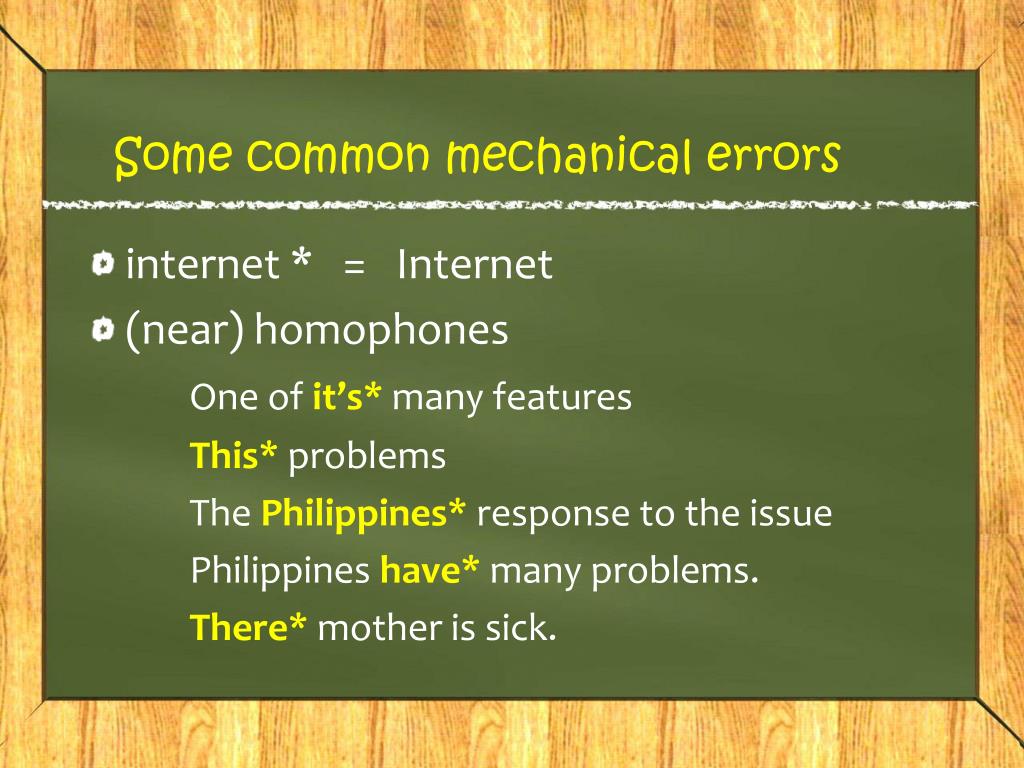 Some common mechanical errors

internet * = Internet

(near) homophones

One of it's* many features

This* problems

The Philippines* response to the issue

Philippines have* many problems.

There* mother is sick.